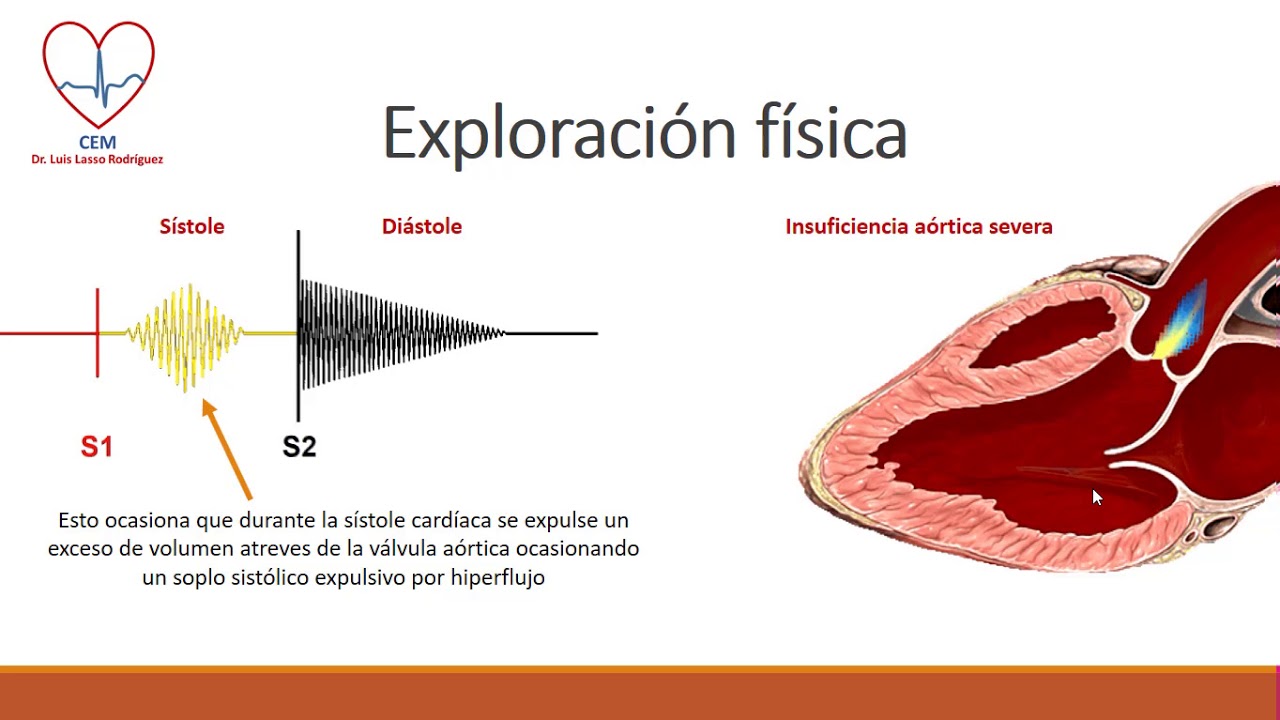 CEM
Dr. Luis Lasso Rodríguez

Exploración física

Sístole

Diástole

S1

S2

Esto ocasiona que durante la sístole cardíaca se expulse un exceso de volumen atreves de la válvula aórtica ocasionando un soplo sistólico expulsivo por hiperflujo

Insuficiencia aórtica severa